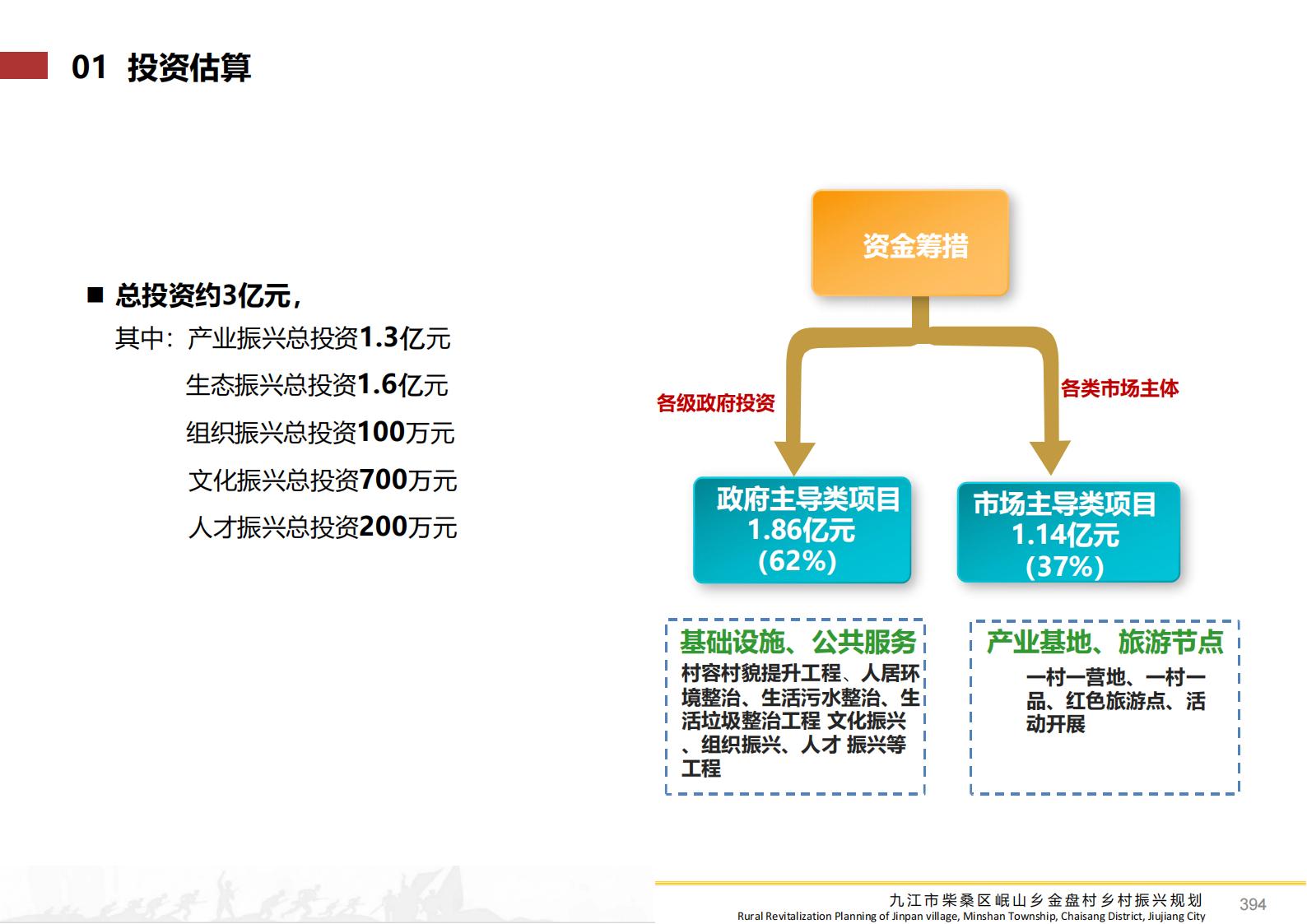 01 投资估算

■ 总投资约3亿元，
其中：产业振兴总投资1.3亿元
生态振兴总投资1.6亿元
组织振兴总投资100万元
文化振兴总投资700万元
人才振兴总投资200万元

资金筹措

各级政府投资

各类市场主体

政府主导类项目
1.86亿元
(62%)

市场主导类项目
1.14亿元
(37%)

基础设施、公共服务
村容村貌提升工程、人居环境整治、生活污水整治、生活垃圾整治工程 文化振兴、组织振兴、人才 振兴等工程

产业基地、旅游节点
一村一营地、一村一品、红色旅游点、活动开展

九江市柴桑区岷山乡金盘村乡村振兴规划
Rural Revitalization Planning of Jinpan village, Minshan Township, Chaisang District, Jiujiang City
394